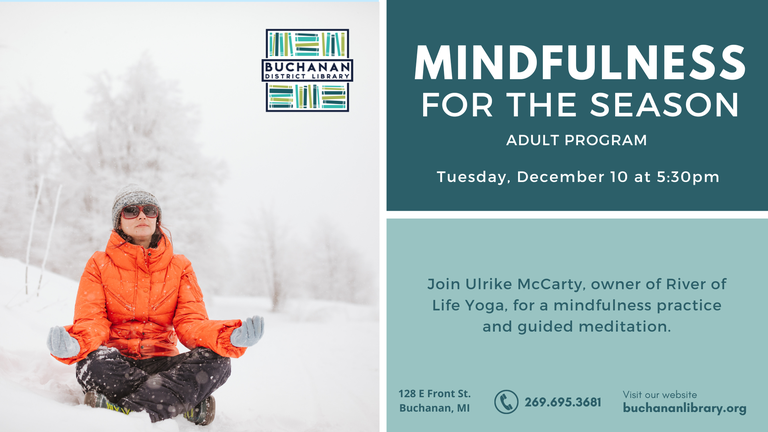 BUCHANAN
DISTRICT LIBRARY

MINDFULNESS
FOR THE SEASON
ADULT PROGRAM

Tuesday, December 10 at 5:30pm

Join Ulrike McCarty, owner of River of Life Yoga, for a mindfulness practice and guided meditation.

128 E Front St.
Buchanan, MI

269.695.3681

Visit our website
buchananlibrary.org